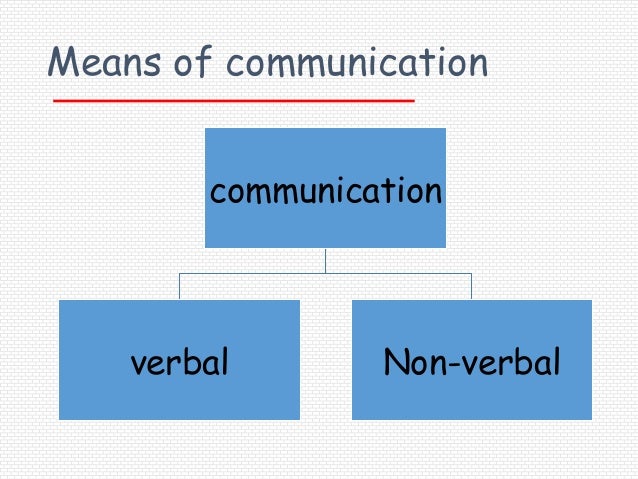 Means of communication

communication

verbal

Non-verbal